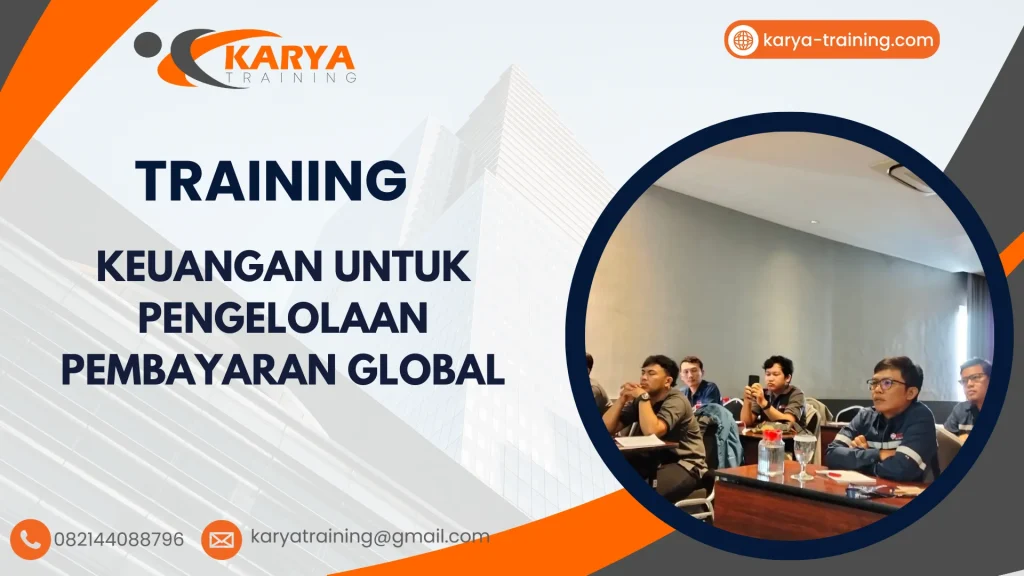 KARYA
TRAINING

karya-training.com

TRAINING

KEUANGAN UNTUK PENGELOLAAN PEMBAYARAN GLOBAL

082144088796

karyatraining@gmail.com